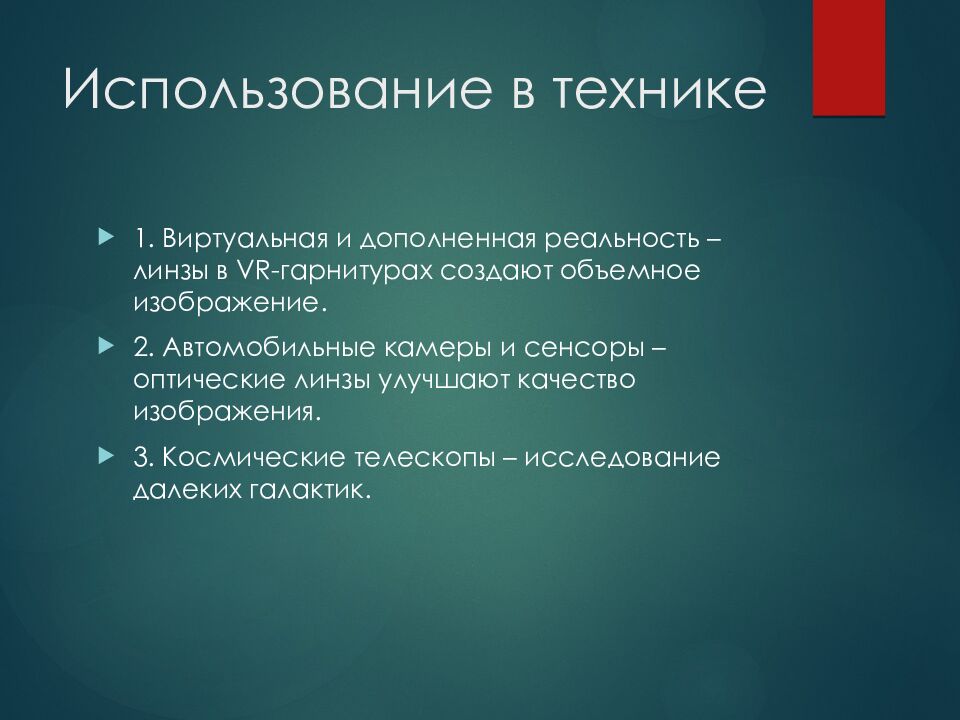 Использование в технике

1. Виртуальная и дополненная реальность – линзы в VR-гарнитурах создают объемное изображение.

2. Автомобильные камеры и сенсоры – оптические линзы улучшают качество изображения.

3. Космические телескопы – исследование далеких галактик.